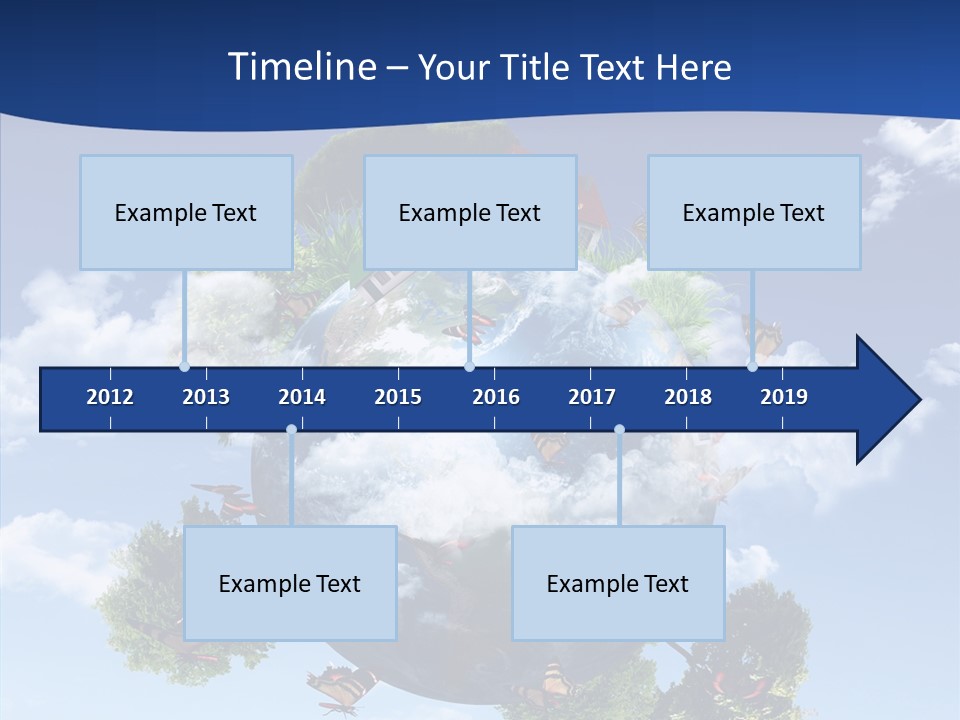 Timeline – Your Title Text Here

Example Text

Example Text

Example Text

2012 2013 2014 2015 2016 2017 2018 2019

Example Text

Example Text